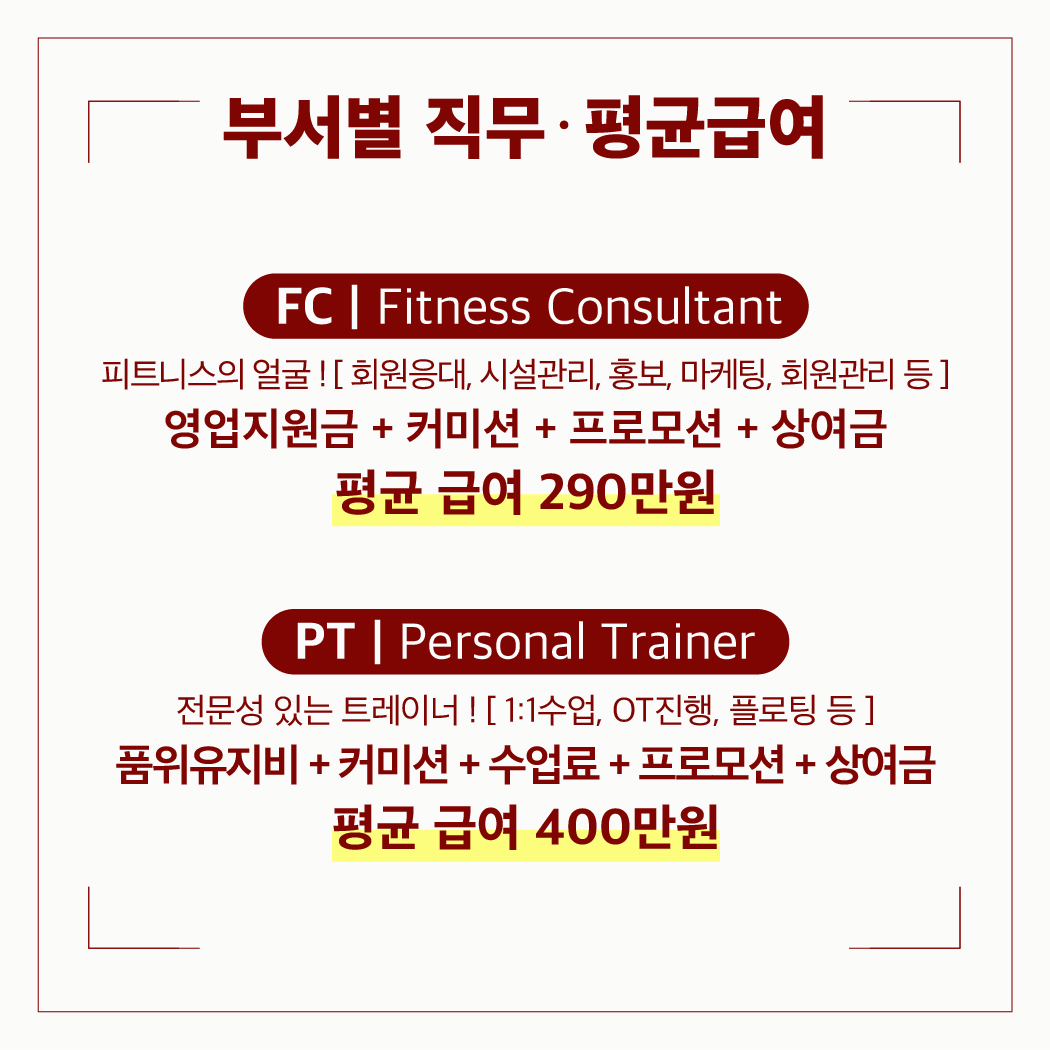 부서별 직무 · 평균급여

FC | Fitness Consultant

피트니스의 얼굴 ! [ 회원응대, 시설관리, 홍보, 마케팅, 회원관리 등 ]

영업지원금 + 커미션 + 프로모션 + 상여금

평균 급여 290만원

PT | Personal Trainer

전문성 있는 트레이너 ! [ 1:1수업, OT진행, 플로팅 등 ]

품위유지비 + 커미션 + 수업료 + 프로모션 + 상여금

평균 급여 400만원